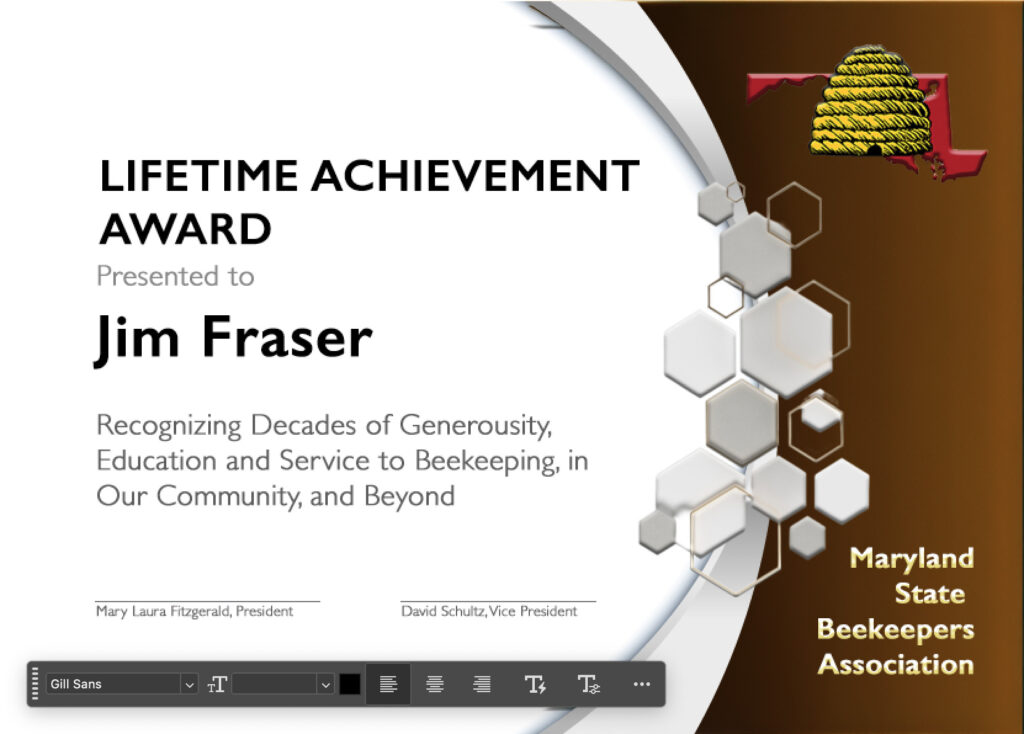 LIFETIME ACHIEVEMENT AWARD

Presented to

Jim Fraser

Recognizing Decades of Generousity, Education and Service to Beekeeping, in Our Community, and Beyond

Mary Laura Fitzgerald, President

David Schultz, Vice President

Maryland State Beekeepers Association

Gill Sans